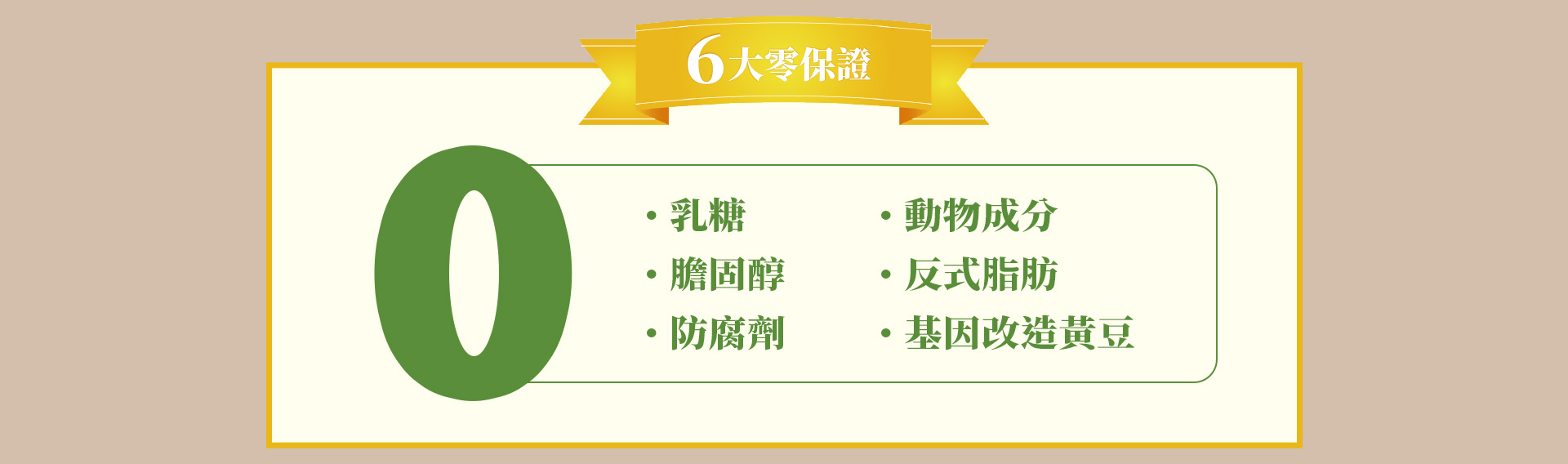 6大零保證

0

• 乳糖
• 膽固醇
• 防腐劑

• 動物成分
• 反式脂肪
• 基因改造黃豆